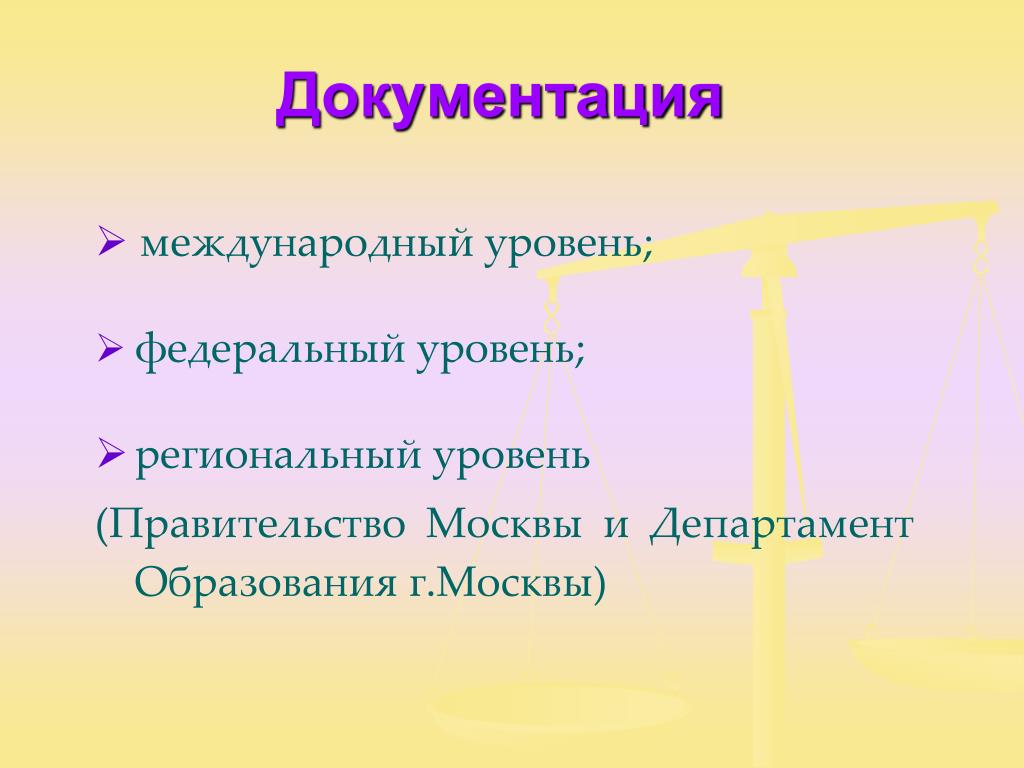 Документация

➢ международный уровень;

➢ федеральный уровень;

➢ региональный уровень
(Правительство Москвы и Департамент Образования г.Москвы)